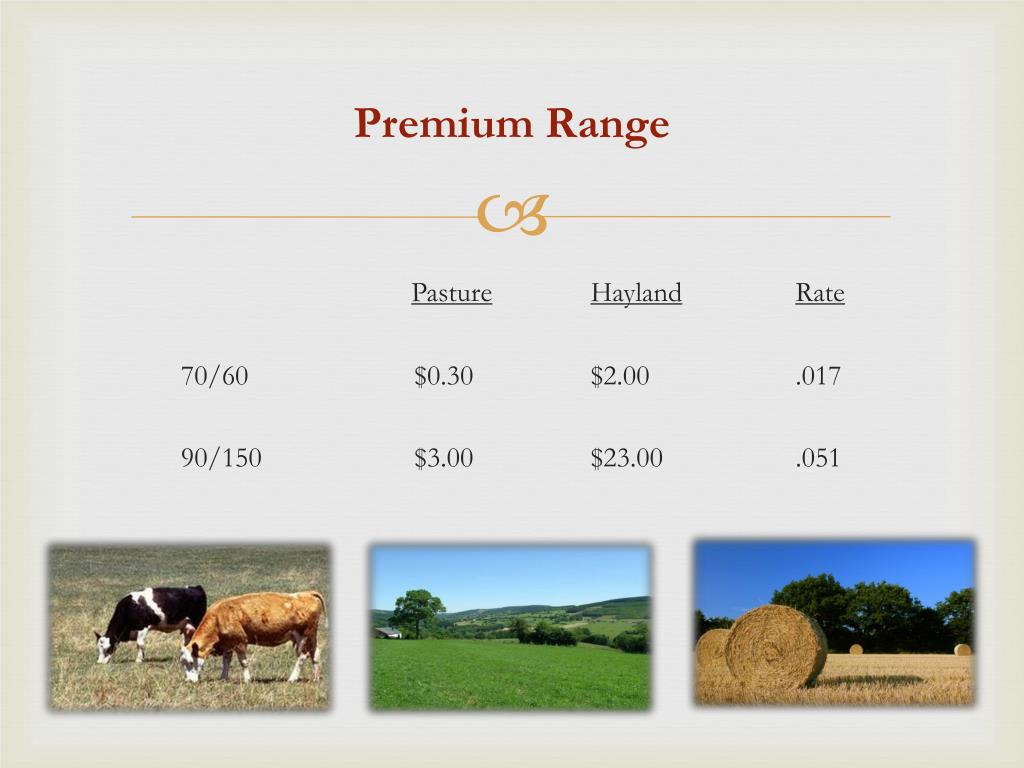 Premium Range

|  | Pasture | Hayland | Rate |
|---|---|---|---|
| 70/60 | \$0.30 | \$2.00 | .017 |
| 90/150 | \$3.00 | \$23.00 | .051 |